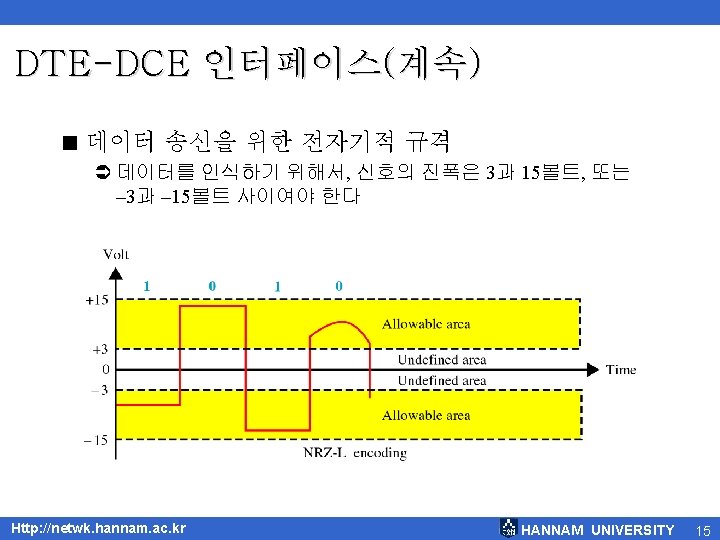 DTE-DCE 인터페이스(계속)

■ 데이터 송신을 위한 전자기적 규격

➲ 데이터를 인식하기 위해서, 신호의 진폭은 3과 15볼트, 또는 –3과 –15볼트 사이여야 한다

Volt

1 0 1 0

+15

+3

0

–3

–15

Allowable area

Undefined area

Undefined area

Allowable area

Time

NRZ-L encoding

Http://netwk.hannam.ac.kr

HANNAM UNIVERSITY 15